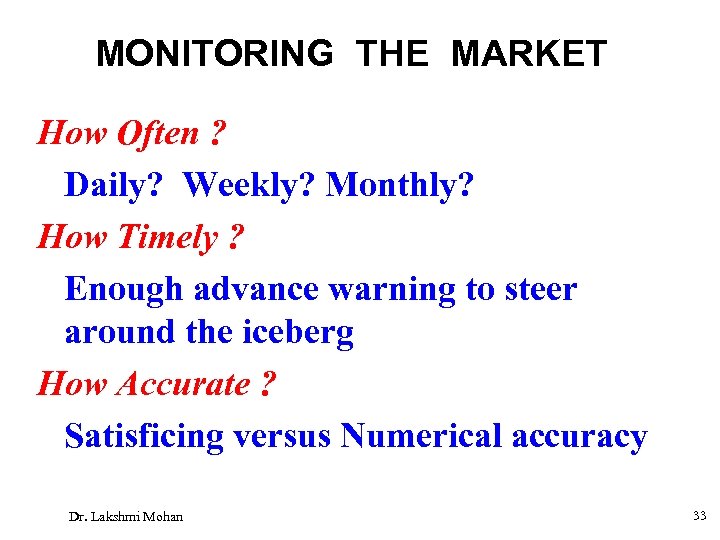 MONITORING THE MARKET

How Often ?

Daily? Weekly? Monthly?

How Timely ?

Enough advance warning to steer around the iceberg

How Accurate ?

Satisficing versus Numerical accuracy

Dr. Lakshmi Mohan

33